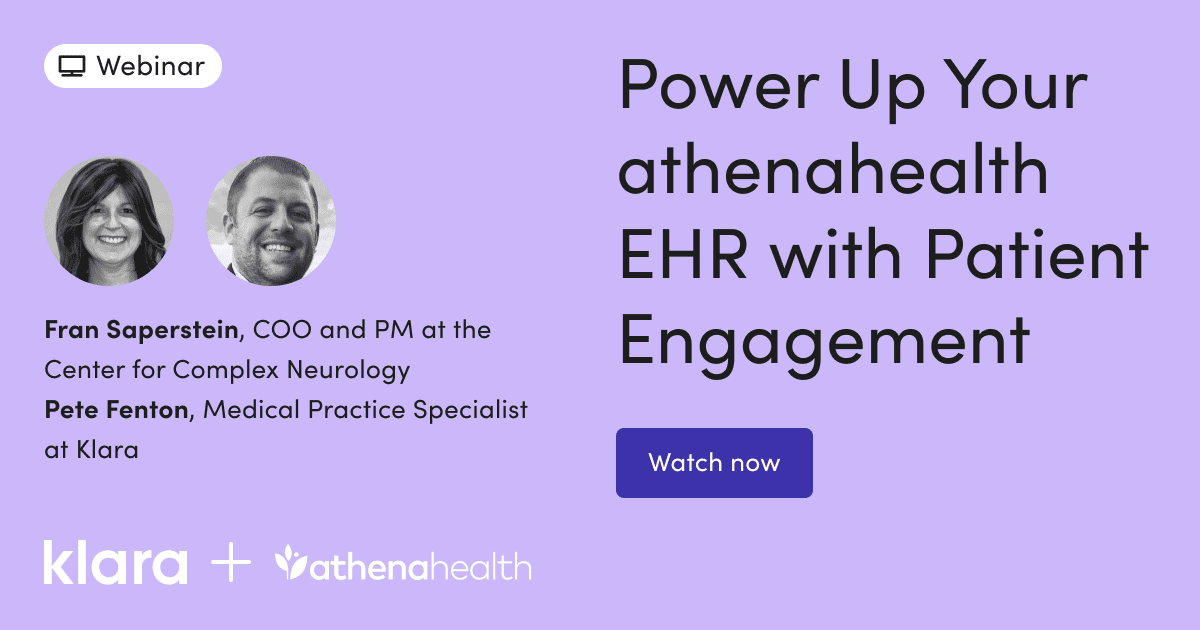 Webinar

Fran Saperstein, COO and PM at the Center for Complex Neurology
Pete Fenton, Medical Practice Specialist at Klara

klara + athenahealth

Power Up Your athenahealth EHR with Patient Engagement

Watch now